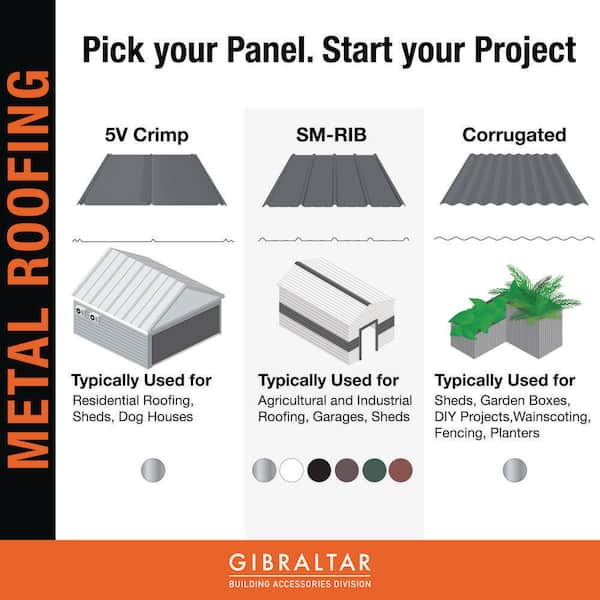 METAL ROOFING

Pick your Panel. Start your Project

5V Crimp

Typically Used for
Residential Roofing, Sheds, Dog Houses

SM-RIB

Typically Used for
Agricultural and Industrial Roofing, Garages, Sheds

Corrugated

Typically Used for
Sheds, Garden Boxes, DIY Projects,Wainscoting, Fencing, Planters

GIBRALTAR
BUILDING ACCESSORIES DIVISION